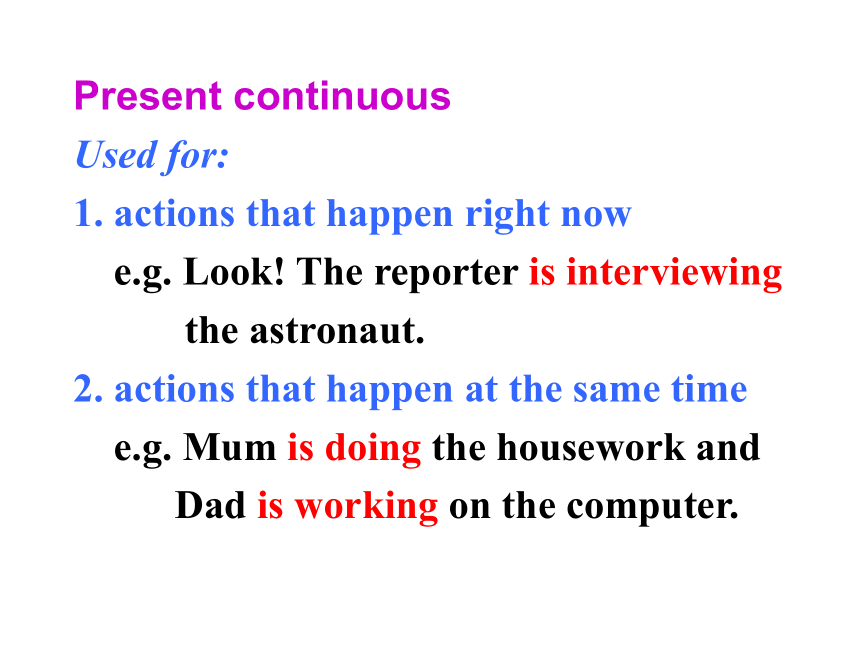 Present continuous
Used for:
1. actions that happen right now
e.g. Look! The reporter is interviewing the astronaut.
2. actions that happen at the same time
e.g. Mum is doing the housework and Dad is working on the computer.